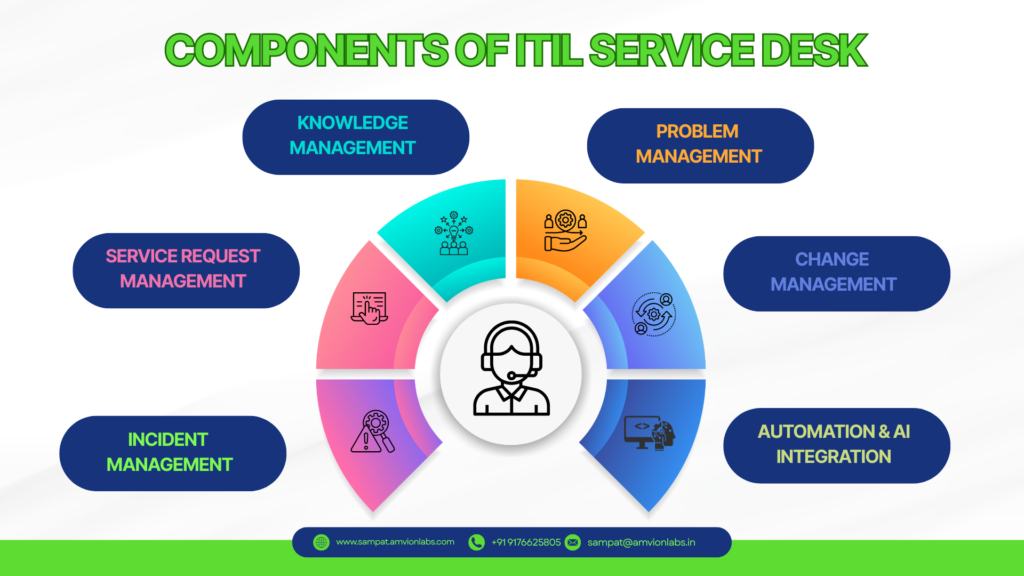 COMPONENTS OF ITIL SERVICE DESK

KNOWLEDGE MANAGEMENT

PROBLEM MANAGEMENT

SERVICE REQUEST MANAGEMENT

CHANGE MANAGEMENT

INCIDENT MANAGEMENT

AUTOMATION & AI INTEGRATION

www.sampat.amvionlabs.com +91 9176625805 sampat@amvionlabs.in